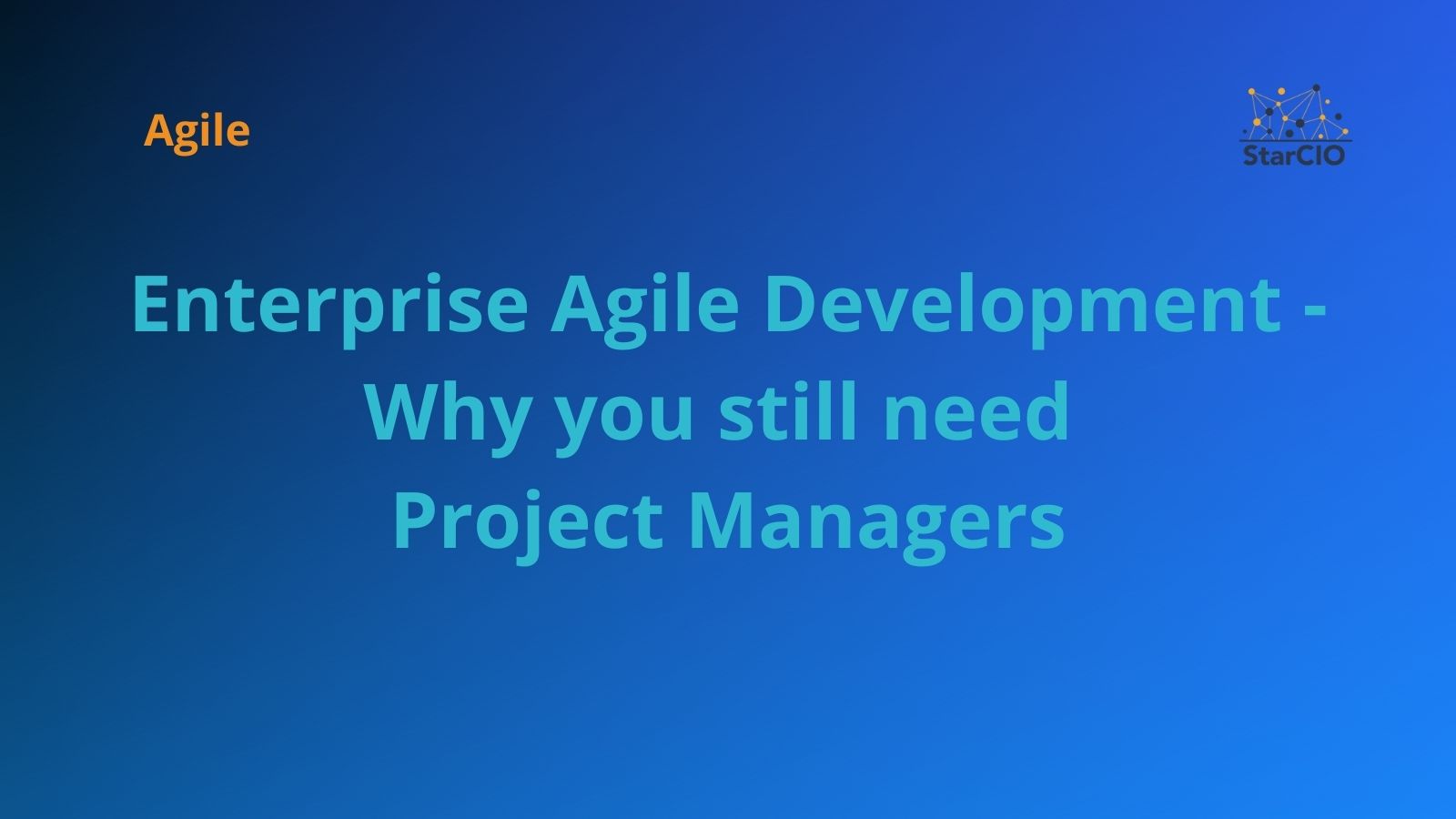 Agile

StarCIO

Enterprise Agile Development - Why you still need Project Managers